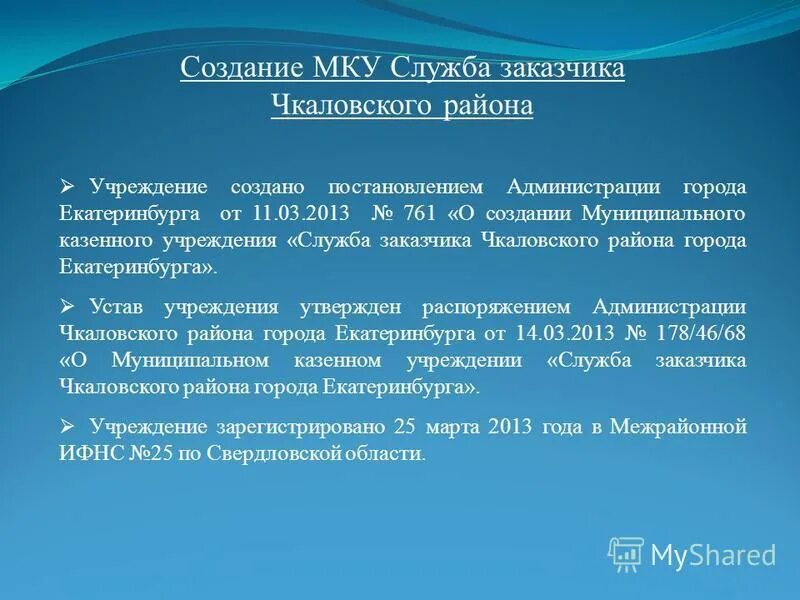 Создание МКУ Служба заказчика Чкаловского района

➢ Учреждение создано постановлением Администрации города Екатеринбурга от 11.03.2013 № 761 «О создании Муниципального казенного учреждения «Служба заказчика Чкаловского района города Екатеринбурга».

➢ Устав учреждения утвержден распоряжением Администрации Чкаловского района города Екатеринбурга от 14.03.2013 № 178/46/68 «О Муниципальном казенном учреждении «Служба заказчика Чкаловского района города Екатеринбурга».

➢ Учреждение зарегистрировано 25 марта 2013 года в Межрайонной ИФНС №25 по Свердловской области.

MyShared